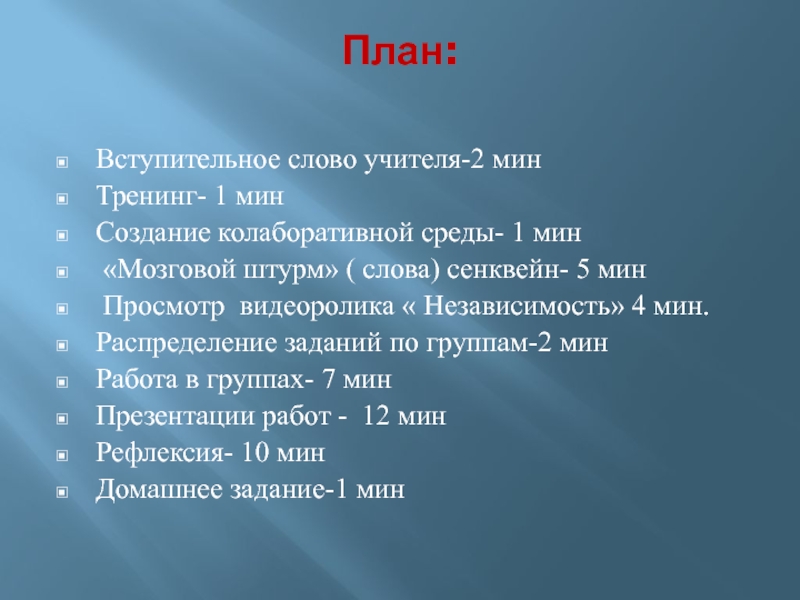 План:

Вступительное слово учителя-2 мин
Тренинг- 1 мин
Создание колаборативной среды- 1 мин
«Мозговой штурм» ( слова) сенквейн- 5 мин
Просмотр видеоролика « Независимость» 4 мин.
Распределение заданий по группам-2 мин
Работа в группах- 7 мин
Презентации работ - 12 мин
Рефлексия- 10 мин
Домашнее задание-1 мин